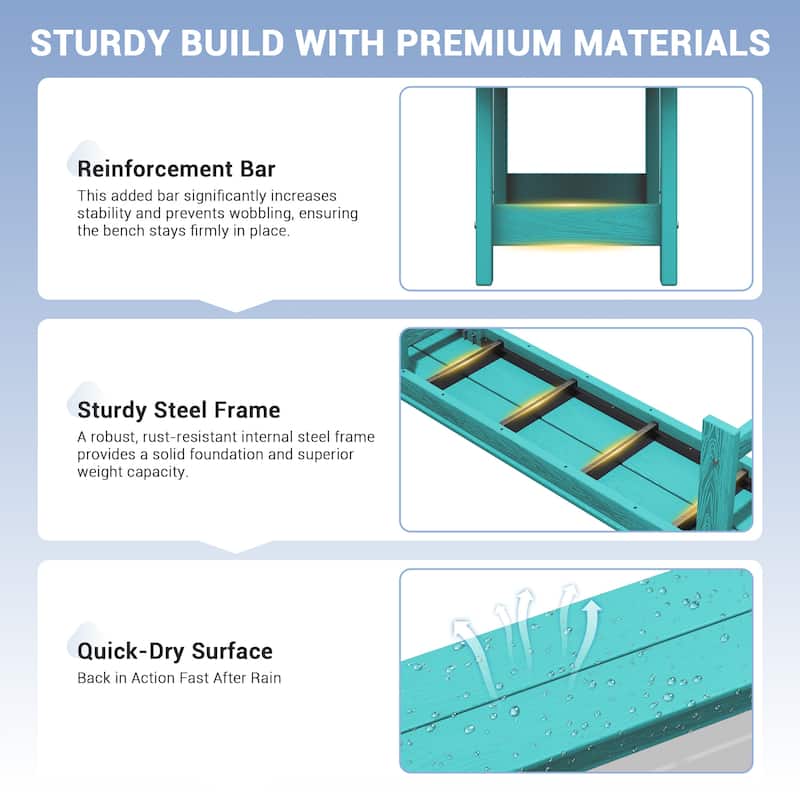 STURDY BUILD WITH PREMIUM MATERIALS

Reinforcement Bar
This added bar significantly increases stability and prevents wobbling, ensuring the bench stays firmly in place.

Sturdy Steel Frame
A robust, rust-resistant internal steel frame provides a solid foundation and superior weight capacity.

Quick-Dry Surface
Back in Action Fast After Rain